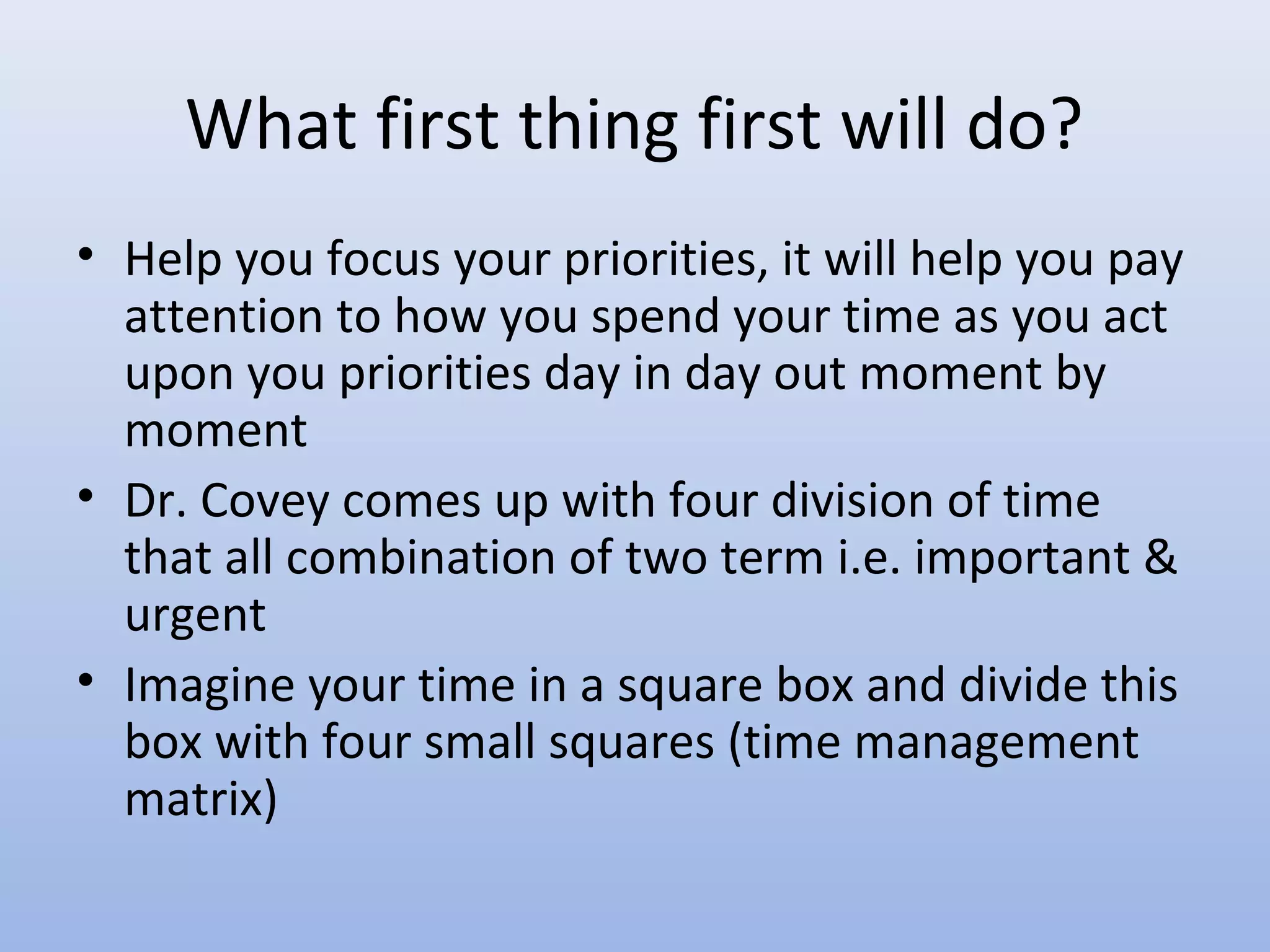 What first thing first will do?

• Help you focus your priorities, it will help you pay attention to how you spend your time as you act upon you priorities day in day out moment by moment

• Dr. Covey comes up with four division of time that all combination of two term i.e. important & urgent

• Imagine your time in a square box and divide this box with four small squares (time management matrix)